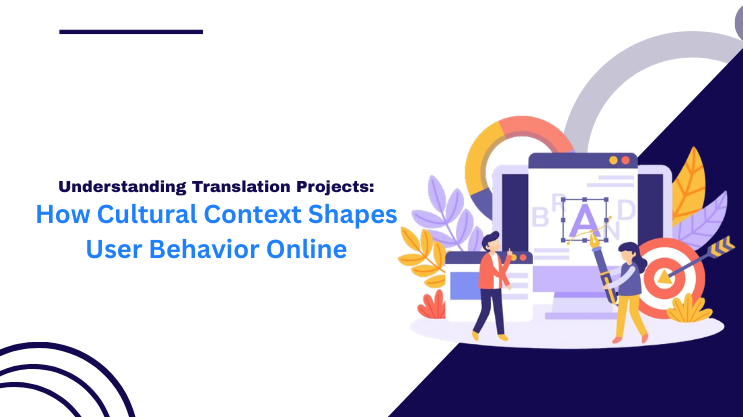 Understanding Translation Projects:
How Cultural Context Shapes User Behavior Online

B R A N D